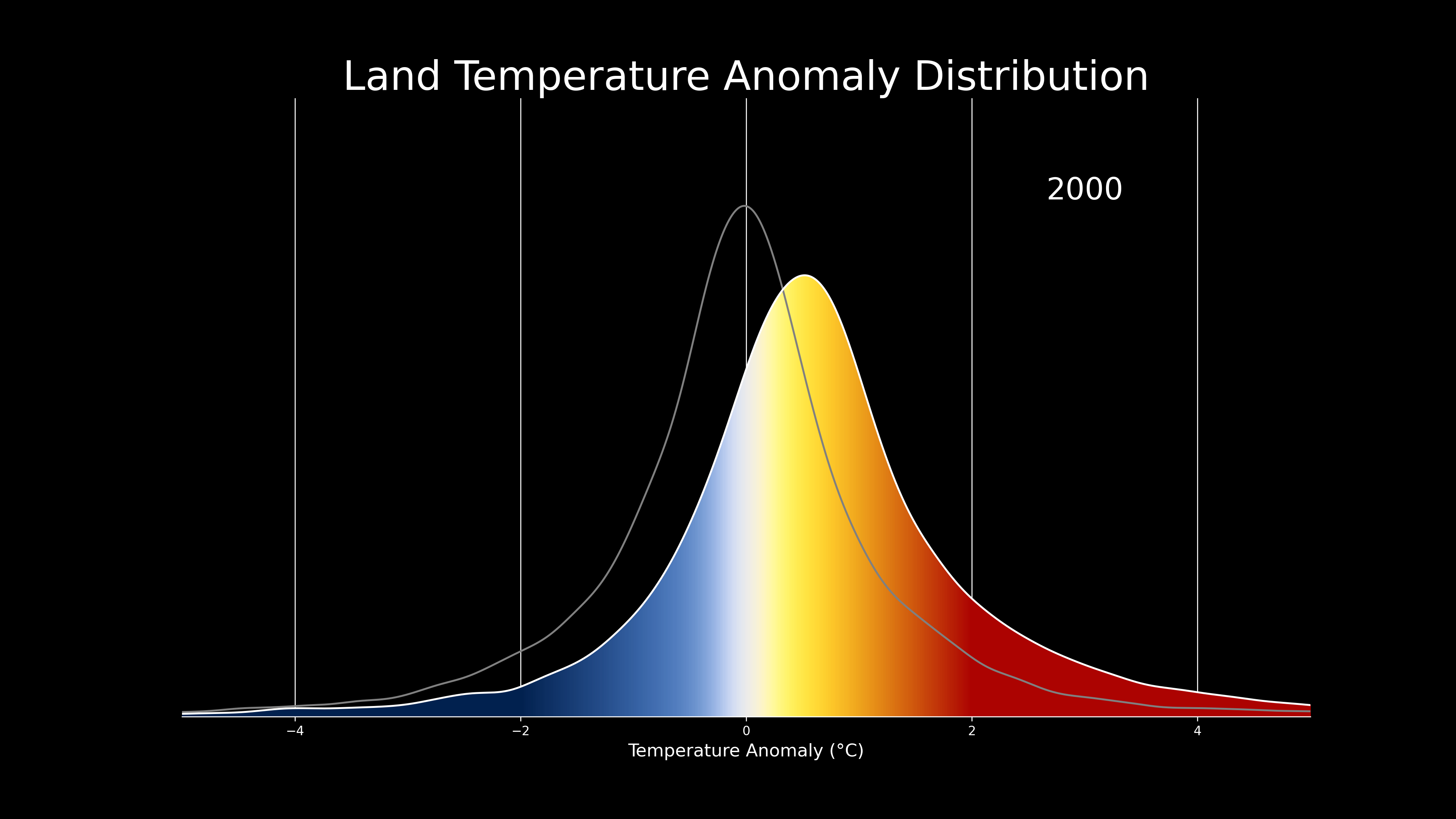 Land Temperature Anomaly Distribution

2000

−4
−2
0
2
4

Temperature Anomaly (°C)